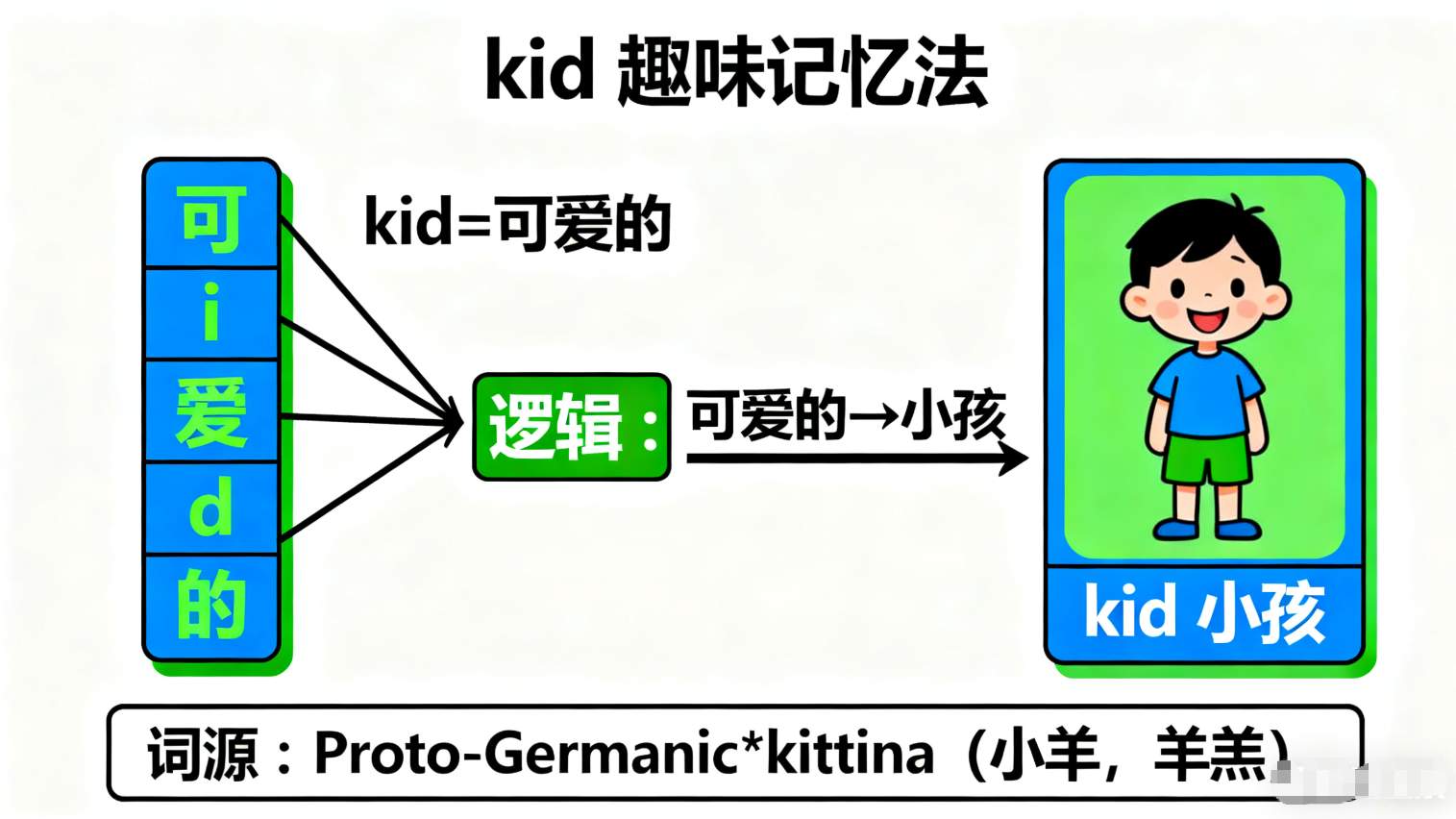 kid 趣味记忆法

可
i
爱
d
的

kid=可爱的

逻辑：可爱的→小孩

kid 小孩

词源：Proto-Germanic*kittina（小羊，羊羔）